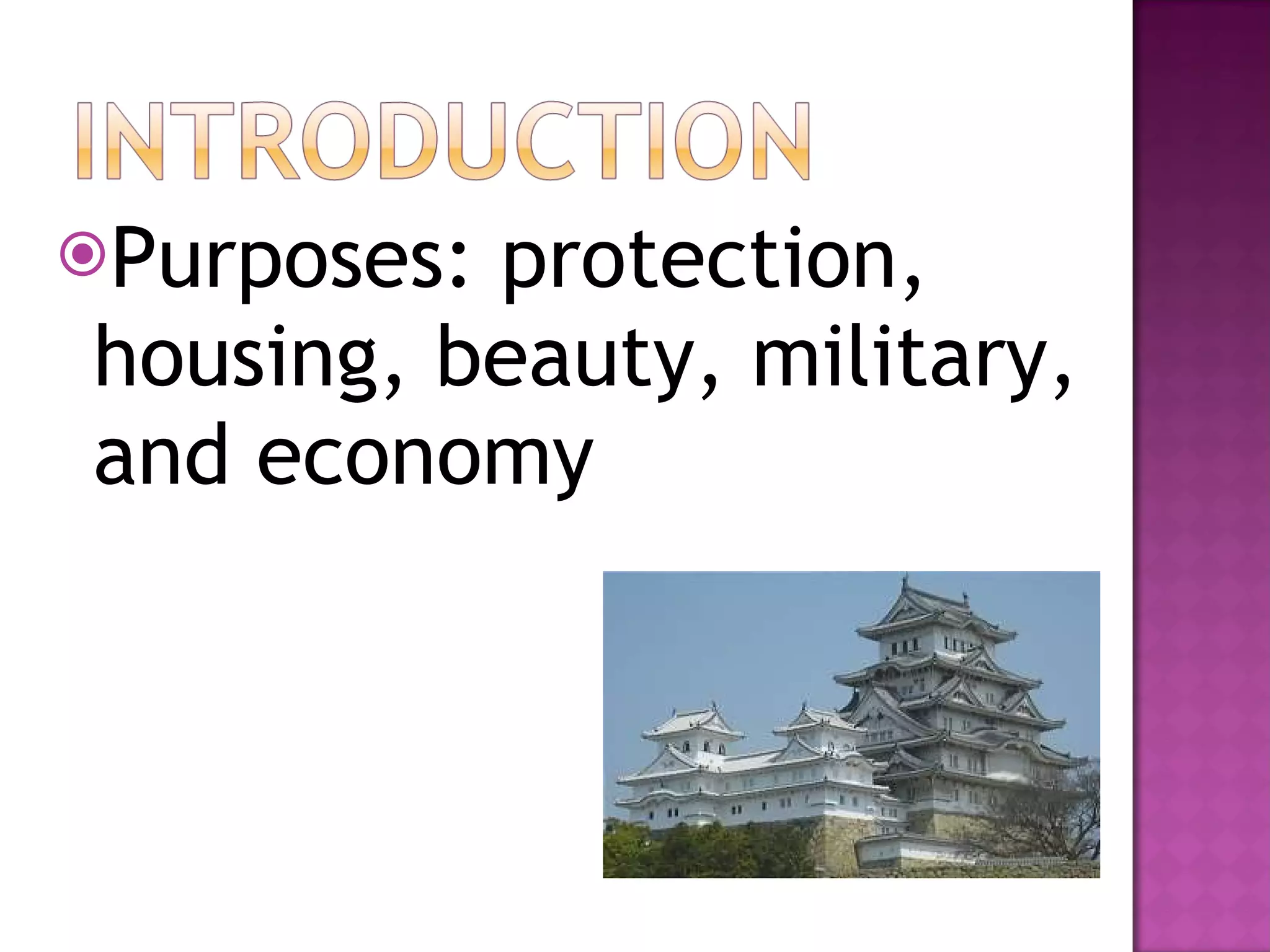 INTRODUCTION

Purposes: protection, housing, beauty, military, and economy